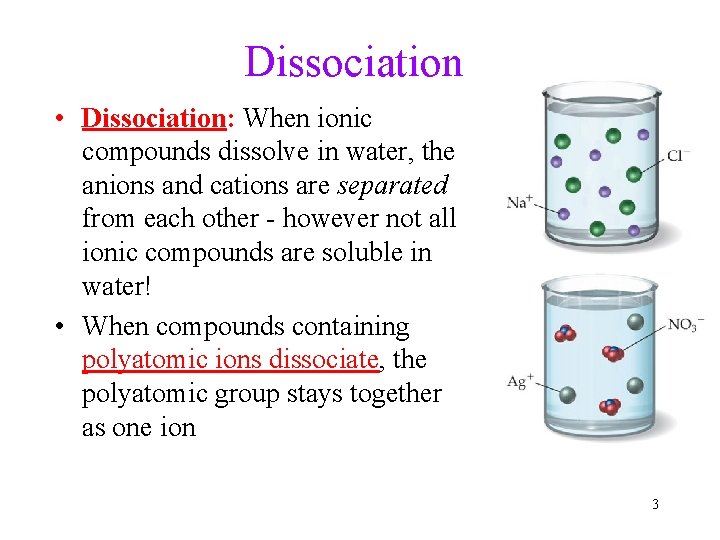 Dissociation

• Dissociation: When ionic compounds dissolve in water, the anions and cations are separated from each other - however not all ionic compounds are soluble in water!

• When compounds containing polyatomic ions dissociate, the polyatomic group stays together as one ion

$Cl^-$

$Na^+$

$NO_3^-$

$Ag^+$

3